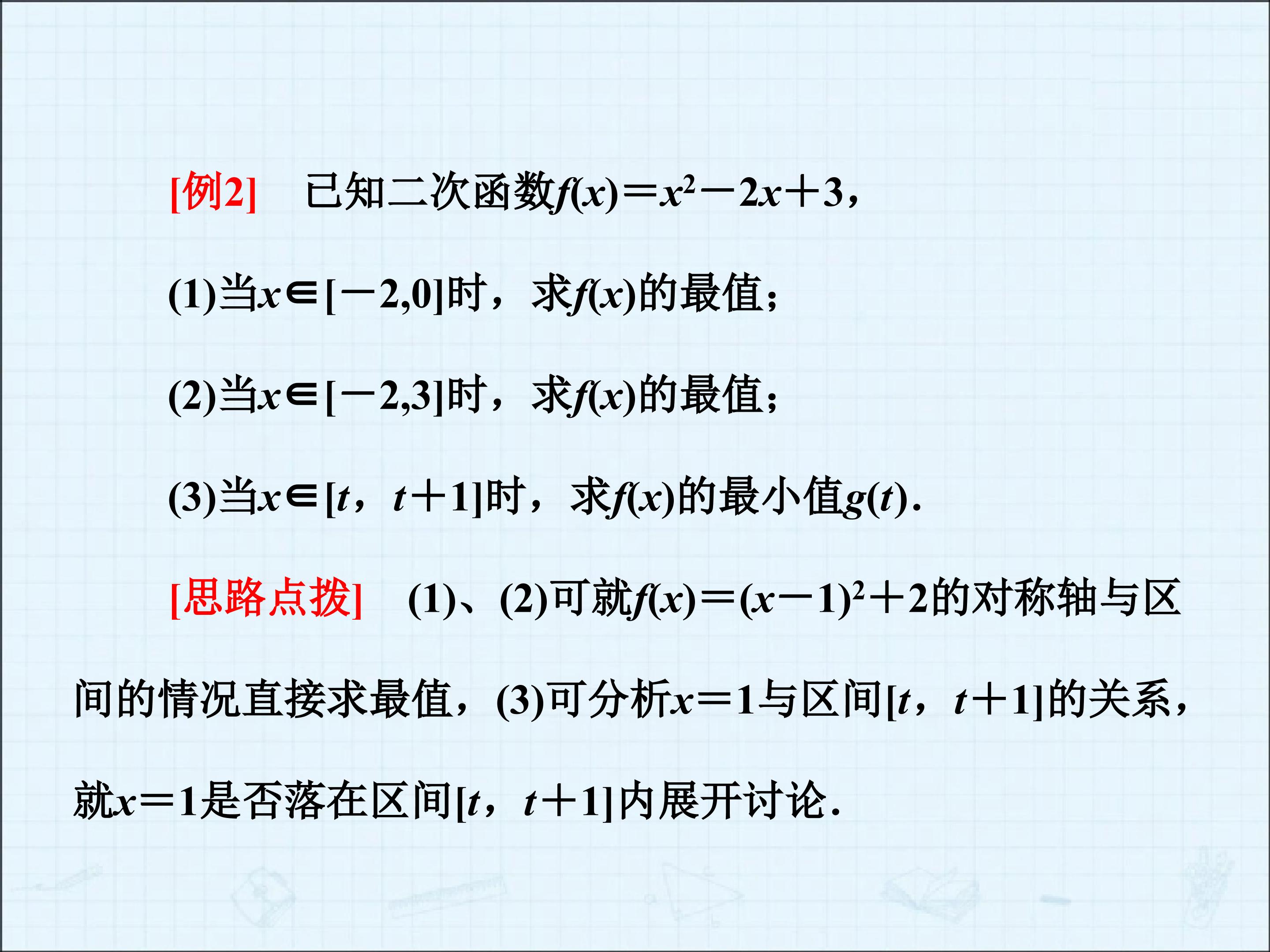 [例2]　已知二次函数$f(x)=x^2-2x+3$，

(1)当$x\in[-2,0]$时，求$f(x)$的最值；

(2)当$x\in[-2,3]$时，求$f(x)$的最值；

(3)当$x\in[t，t+1]$时，求$f(x)$的最小值$g(t)$.

[思路点拨]　(1)、(2)可就$f(x)=(x-1)^2+2$的对称轴与区间的情况直接求最值，(3)可分析$x=1$与区间$[t，t+1]$的关系，就$x=1$是否落在区间$[t，t+1]$内展开讨论.